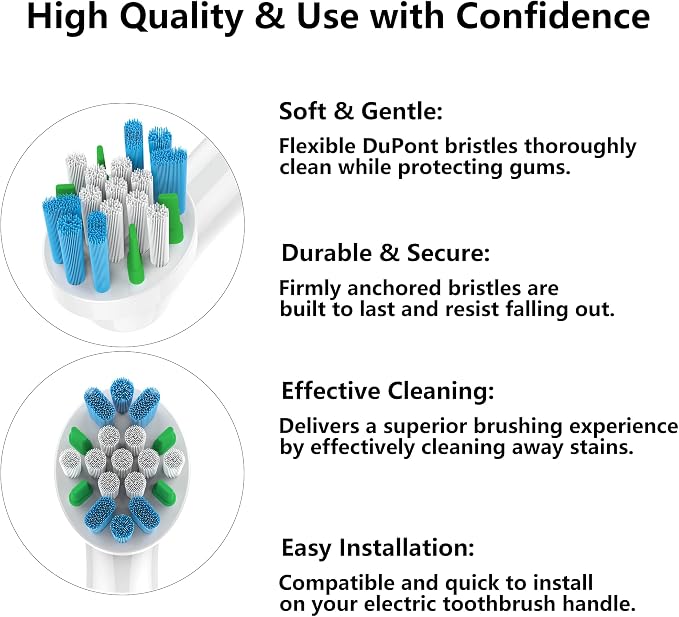 High Quality & Use with Confidence

Soft & Gentle:

Flexible DuPont bristles thoroughly clean while protecting gums.

Durable & Secure:

Firmly anchored bristles are built to last and resist falling out.

Effective Cleaning:

Delivers a superior brushing experience by effectively cleaning away stains.

Easy Installation:

Compatible and quick to install on your electric toothbrush handle.